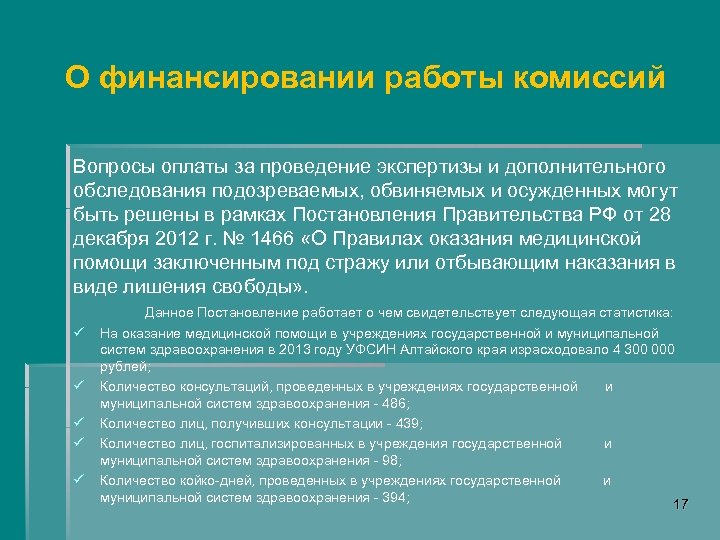 О финансировании работы комиссий

Вопросы оплаты за проведение экспертизы и дополнительного обследования подозреваемых, обвиняемых и осужденных могут быть решены в рамках Постановления Правительства РФ от 28 декабря 2012 г. № 1466 «О Правилах оказания медицинской помощи заключенным под стражу или отбывающим наказания в виде лишения свободы».

Данное Постановление работает о чем свидетельствует следующая статистика:

✓ На оказание медицинской помощи в учреждениях государственной и муниципальной систем здравоохранения в 2013 году УФСИН Алтайского края израсходовало 4 300 000 рублей;
✓ Количество консультаций, проведенных в учреждениях государственной и муниципальной систем здравоохранения - 486;
✓ Количество лиц, получивших консультации - 439;
✓ Количество лиц, госпитализированных в учреждения государственной и муниципальной систем здравоохранения - 98;
✓ Количество койко-дней, проведенных в учреждениях государственной и муниципальной систем здравоохранения - 394;

17